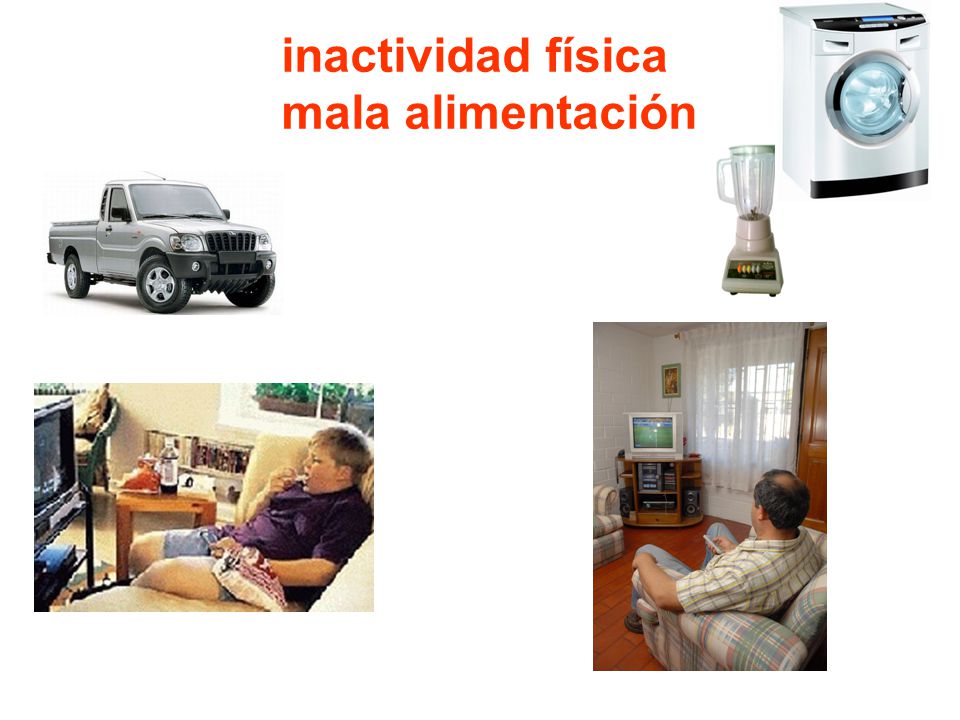 inactividad física
mala alimentación